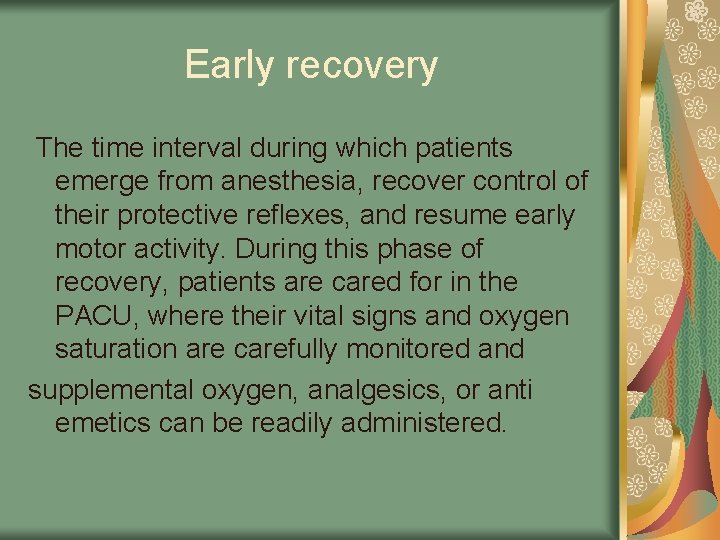 Early recovery

The time interval during which patients emerge from anesthesia, recover control of their protective reflexes, and resume early motor activity. During this phase of recovery, patients are cared for in the PACU, where their vital signs and oxygen saturation are carefully monitored and supplemental oxygen, analgesics, or anti emetics can be readily administered.